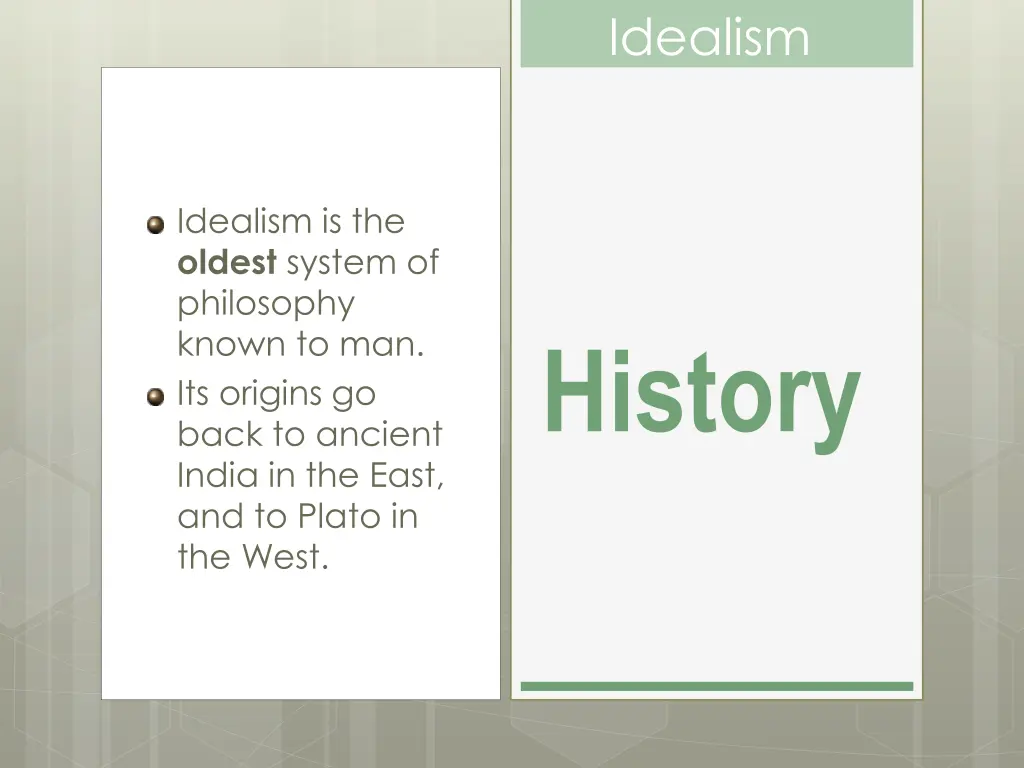 Idealism

Idealism is the oldest system of philosophy known to man.

Its origins go back to ancient India in the East, and to Plato in the West.

History